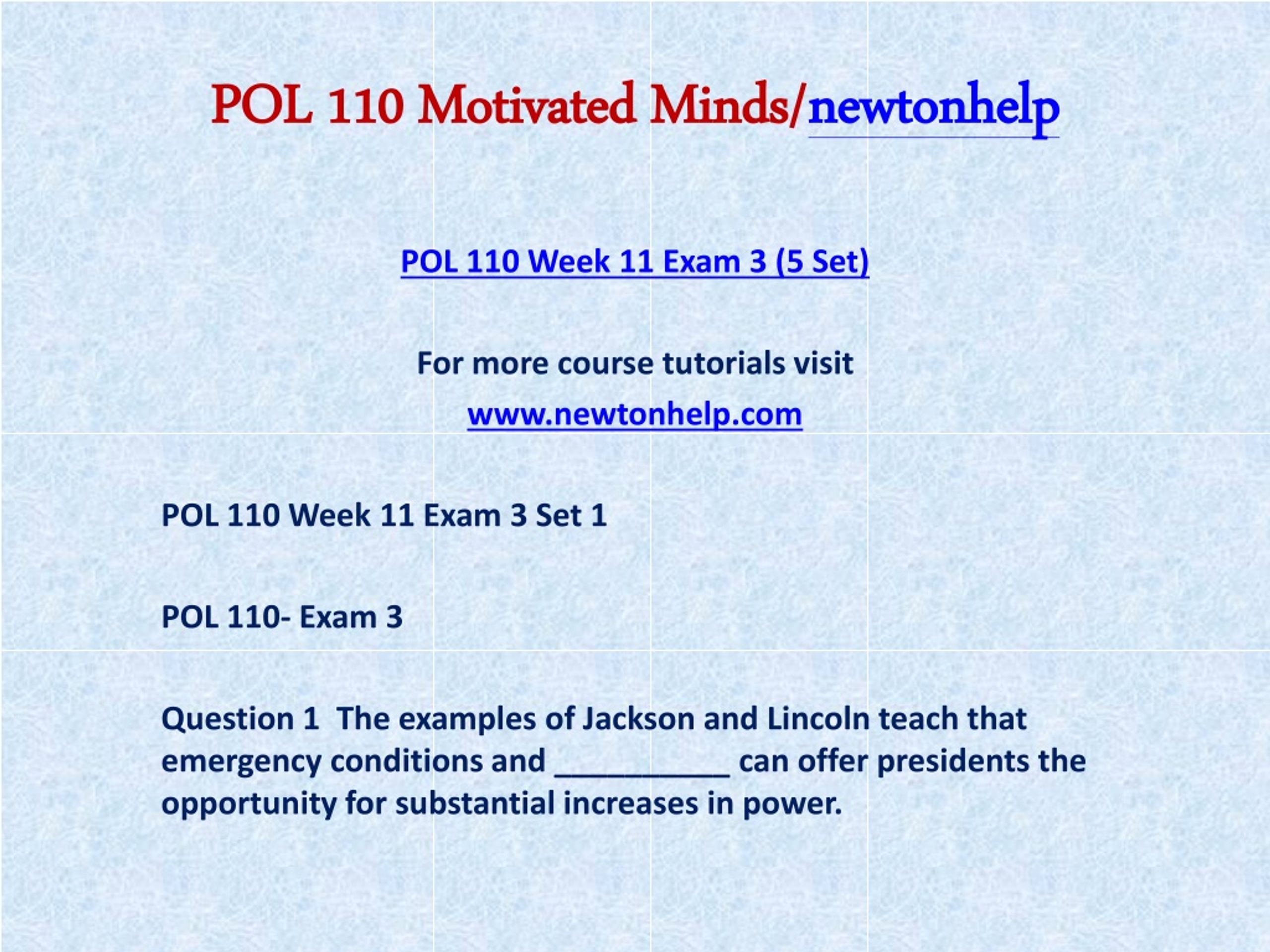 POL 110 Motivated Minds/newtonhelp

POL 110 Week 11 Exam 3 (5 Set)

For more course tutorials visit

www.newtonhelp.com

POL 110 Week 11 Exam 3 Set 1

POL 110- Exam 3

Question 1 The examples of Jackson and Lincoln teach that emergency conditions and ___________ can offer presidents the opportunity for substantial increases in power.